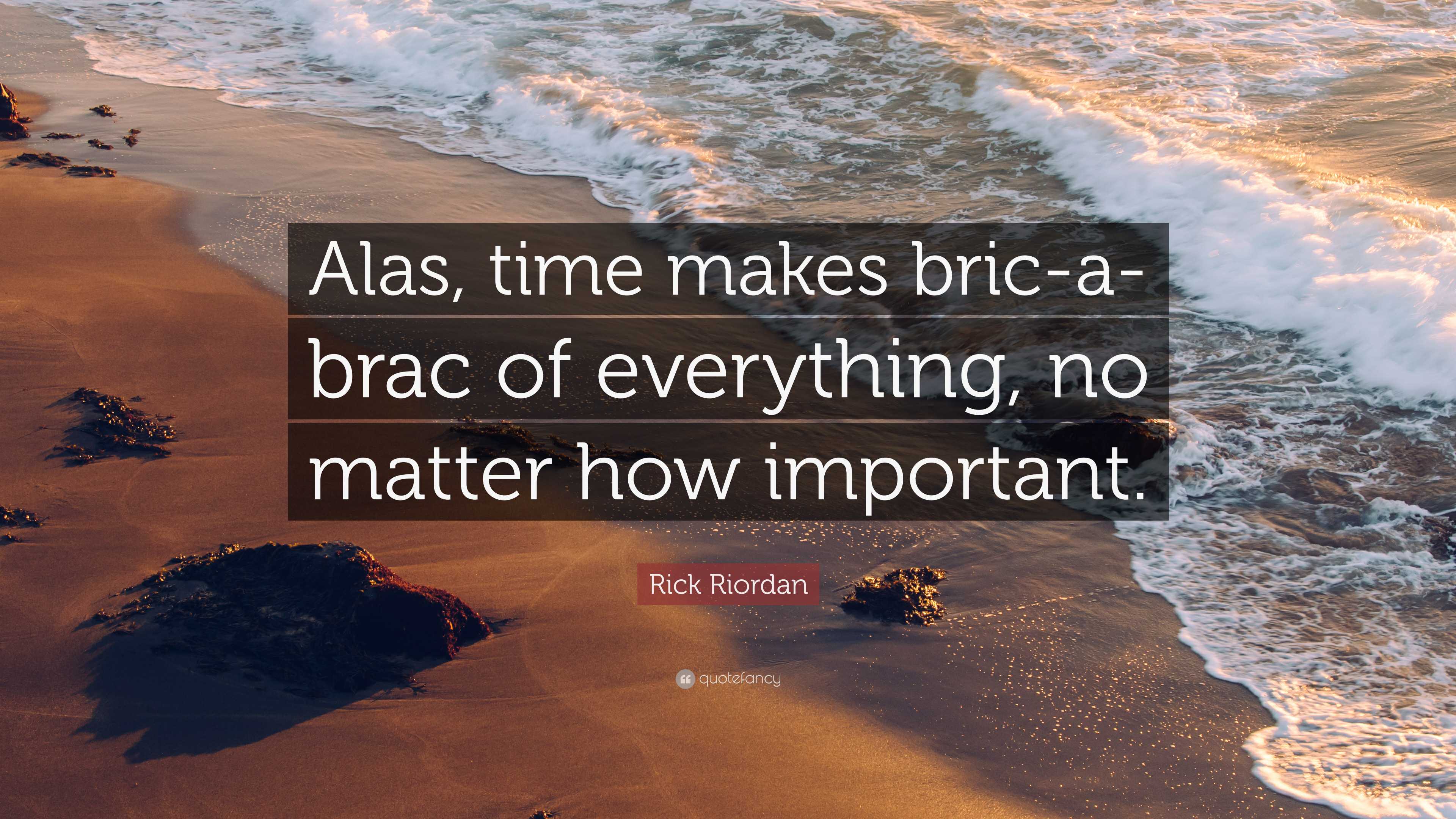 Alas, time makes bric-a-brac of everything, no matter how important.

Rick Riordan

quotefancy